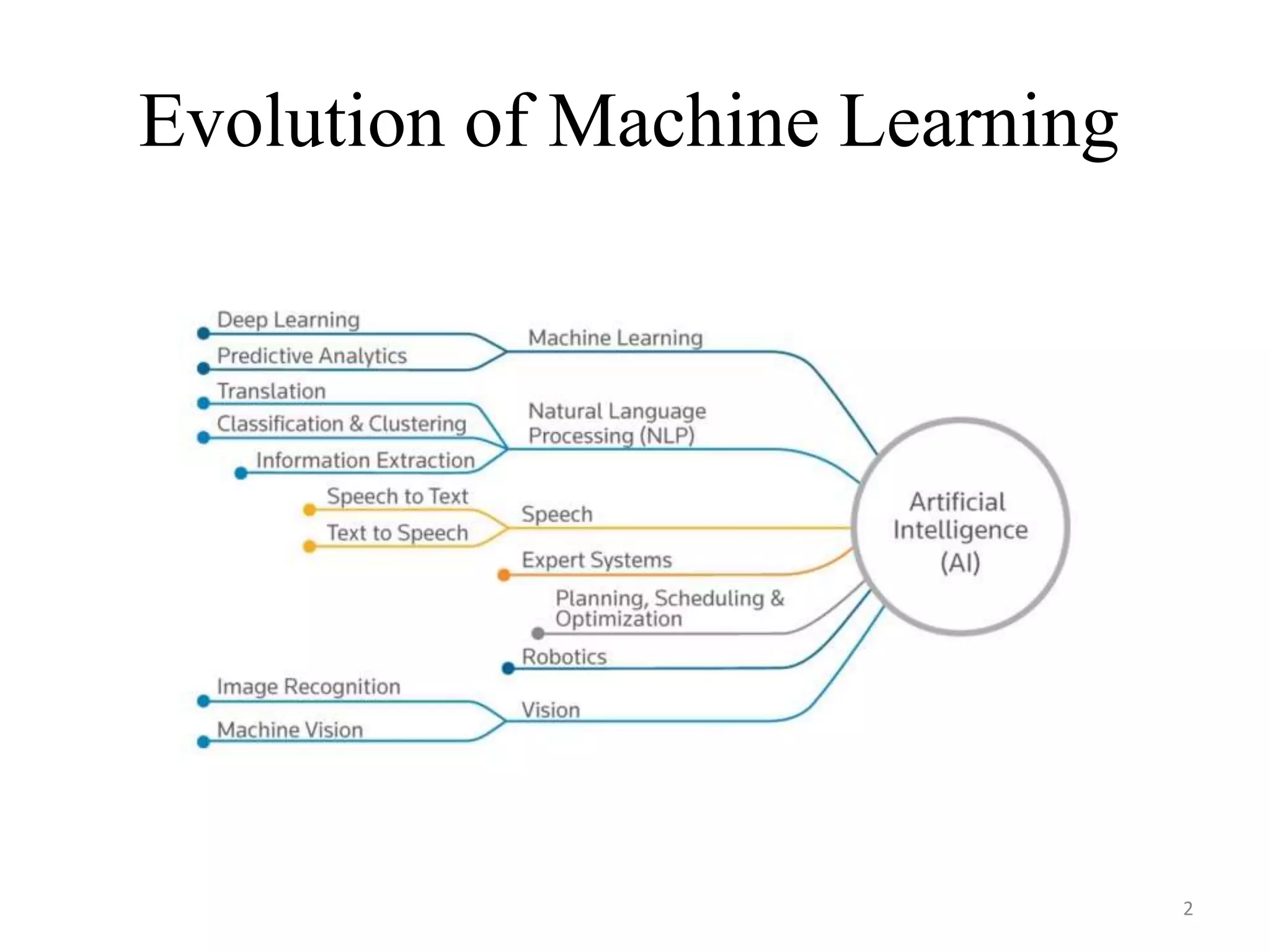 Evolution of Machine Learning

Deep Learning
Predictive Analytics
Machine Learning
Translation
Classification & Clustering
Information Extraction
Natural Language Processing (NLP)
Speech to Text
Text to Speech
Speech
Expert Systems
Planning, Scheduling & Optimization
Robotics
Image Recognition
Machine Vision
Vision
Artificial Intelligence (AI)

2